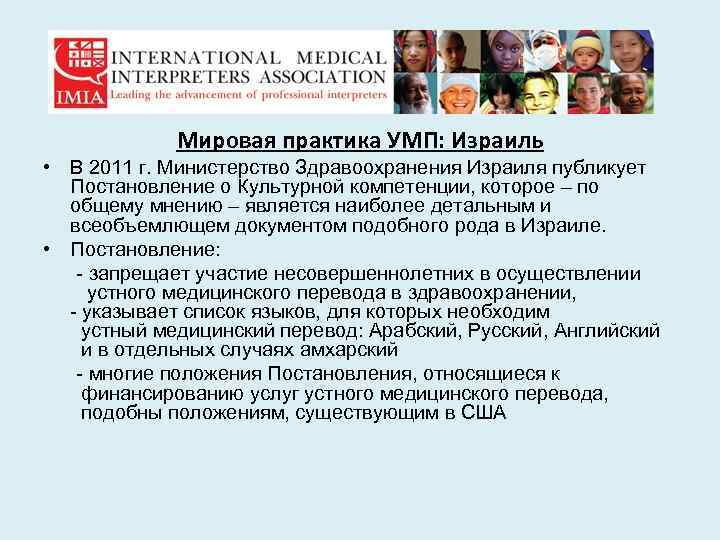 IMIA
INTERNATIONAL MEDICAL INTERPRETERS ASSOCIATION
Leading the advancement of professional interpreters

Мировая практика УМП: Израиль

• В 2011 г. Министерство Здравоохранения Израиля публикует Постановление о Культурной компетенции, которое – по общему мнению – является наиболее детальным и всеобъемлющем документом подобного рода в Израиле.
• Постановление:
- запрещает участие несовершеннолетних в осуществлении устного медицинского перевода в здравоохранении,
- указывает список языков, для которых необходим устный медицинский перевод: Арабский, Русский, Английский и в отдельных случаях амхарский
- многие положения Постановления, относящиеся к финансированию услуг устного медицинского перевода, подобны положениям, существующим в США